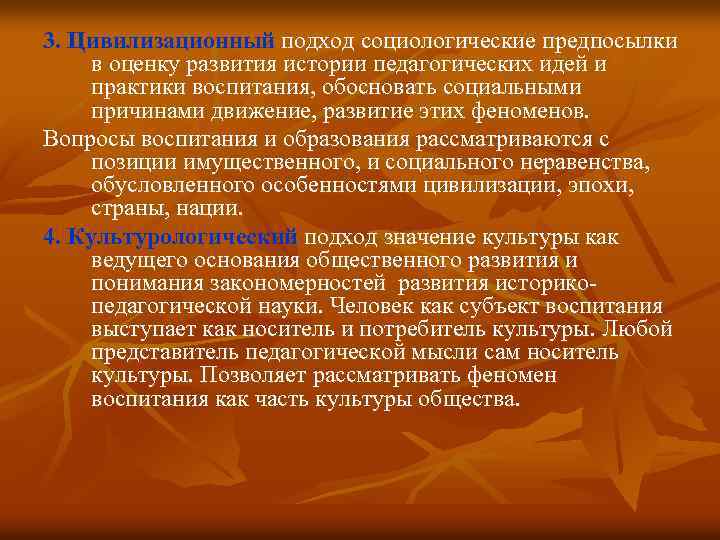 3. Цивилизационный подход социологические предпосылки в оценку развития истории педагогических идей и практики воспитания, обосновать социальными причинами движение, развитие этих феноменов.

Вопросы воспитания и образования рассматриваются с позиции имущественного, и социального неравенства, обусловленного особенностями цивилизации, эпохи, страны, нации.

4. Культурологический подход значение культуры как ведущего основания общественного развития и понимания закономерностей развития историко-педагогической науки. Человек как субъект воспитания выступает как носитель и потребитель культуры. Любой представитель педагогической мысли сам носитель культуры. Позволяет рассматривать феномен воспитания как часть культуры общества.